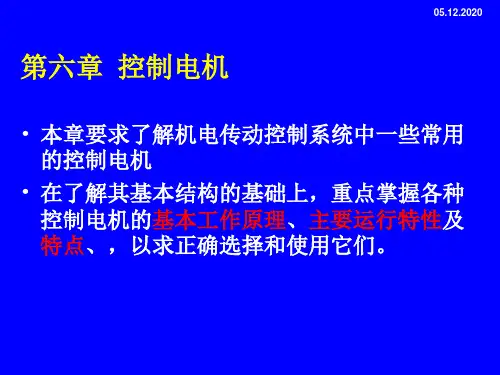 05.12.2020

第六章 控制电机

• 本章要求了解机电传动控制系统中一些常用的控制电机

• 在了解其基本结构的基础上，重点掌握各种控制电机的基本工作原理、主要运行特性及特点、，以求正确选择和使用它们。